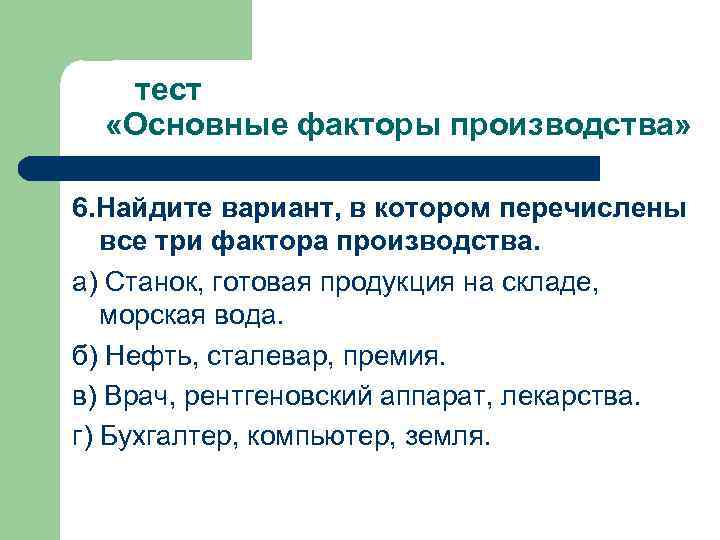 тест
«Основные факторы производства»

6.Найдите вариант, в котором перечислены все три фактора производства.

а) Станок, готовая продукция на складе, морская вода.

б) Нефть, сталевар, премия.

в) Врач, рентгеновский аппарат, лекарства.

г) Бухгалтер, компьютер, земля.